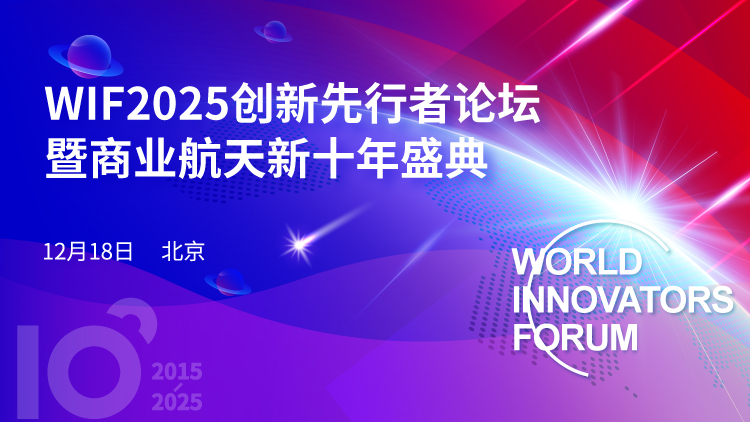 WIF2025创新先行者论坛
暨商业航天新十年盛典

12月18日 北京

WORLD
INNOVATORS
FORUM

10

2015
2025